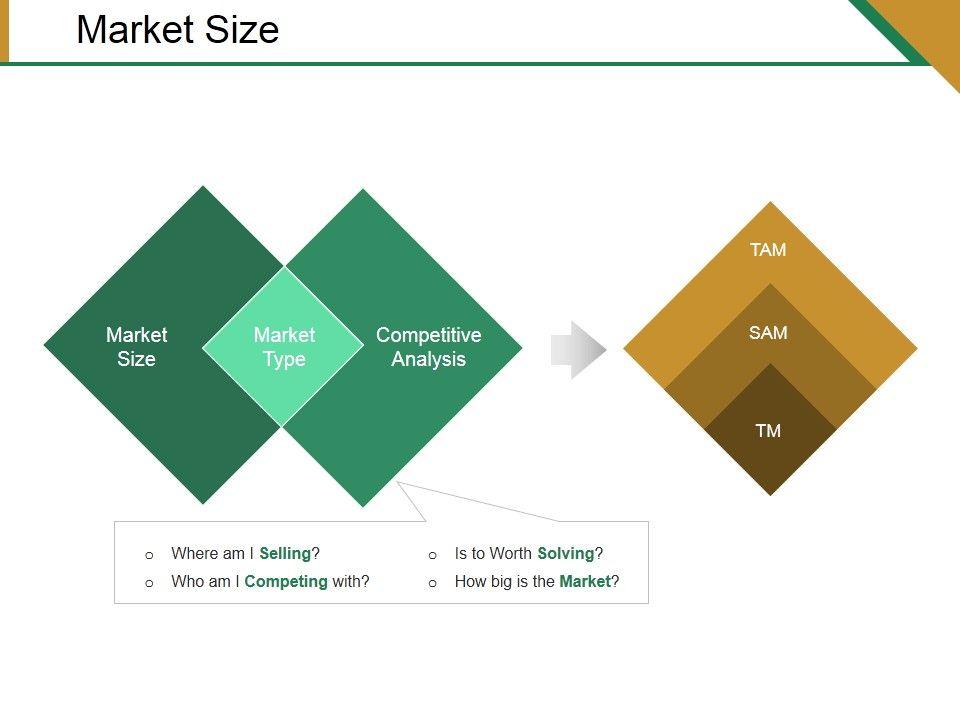 Market Size

Market Size

Market Type

Competitive Analysis

TAM

SAM

TM

o Where am I Selling?

o Who am I Competing with?

o Is to Worth Solving?

o How big is the Market?